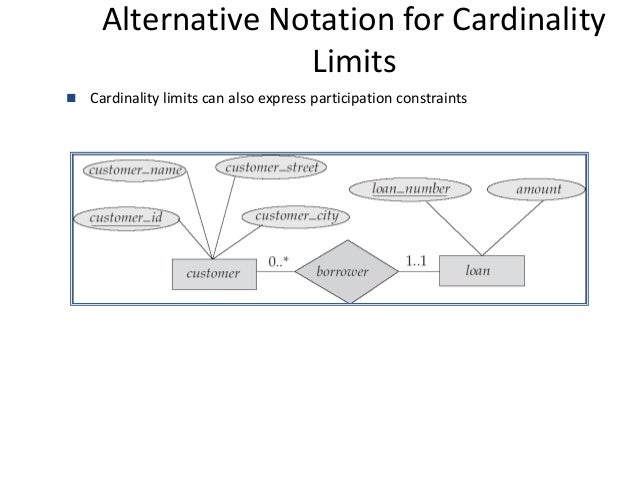 Alternative Notation for Cardinality Limits

Cardinality limits can also express participation constraints

customer_name
customer_street
customer_id
customer_city
loan_number
amount
customer
0..*
borrower
1..1
loan